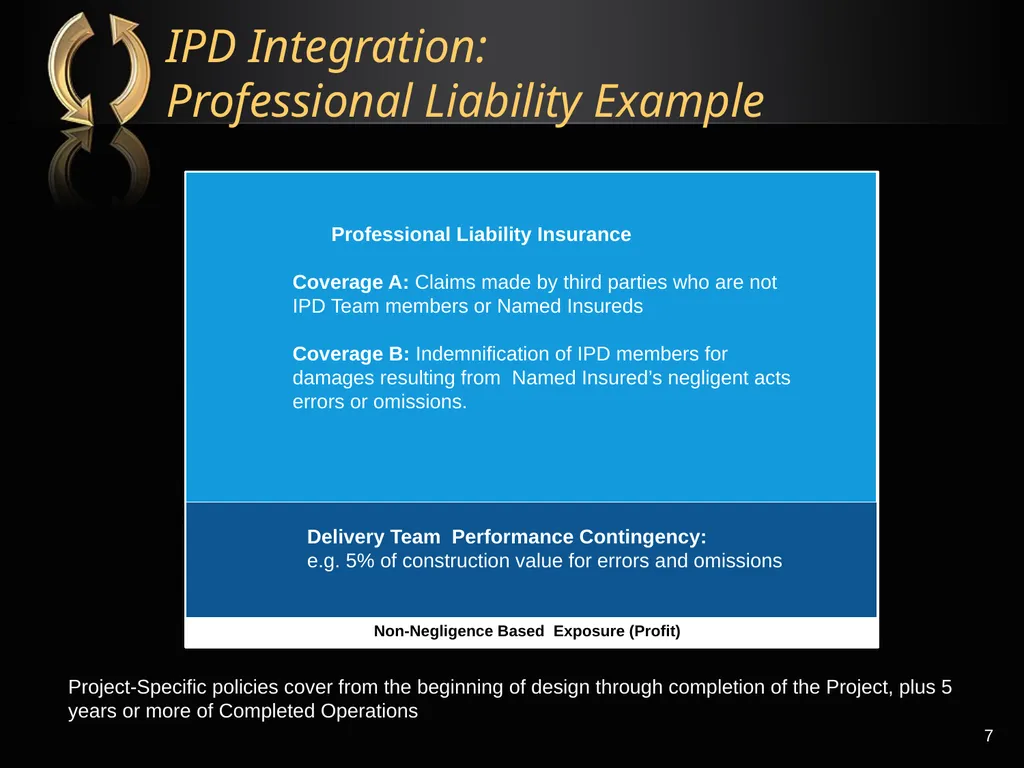 IPD Integration:
Professional Liability Example

Professional Liability Insurance

Coverage A: Claims made by third parties who are not IPD Team members or Named Insureds

Coverage B: Indemnification of IPD members for damages resulting from Named Insured's negligent acts errors or omissions.

Delivery Team Performance Contingency:
e.g. 5% of construction value for errors and omissions

Non-Negligence Based Exposure (Profit)

Project-Specific policies cover from the beginning of design through completion of the Project, plus 5 years or more of Completed Operations

7